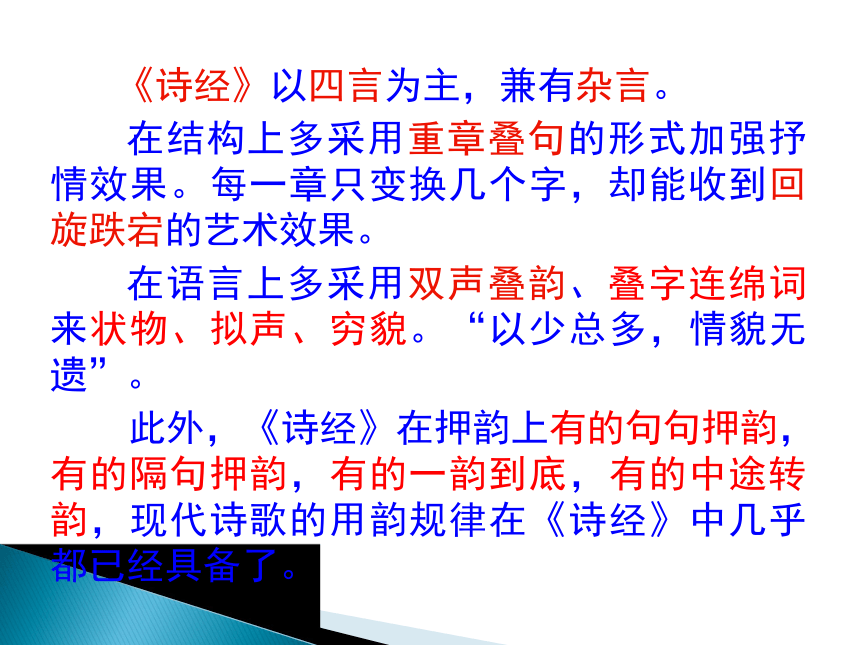 《诗经》以四言为主，兼有杂言。

在结构上多采用重章叠句的形式加强抒情效果。每一章只变换几个字，却能收到回旋跌宕的艺术效果。

在语言上多采用双声叠韵、叠字连绵词来状物、拟声、穷貌。“以少总多，情貌无遗”。

此外，《诗经》在押韵上有的句句押韵，有的隔句押韵，有的一韵到底，有的中途转韵，现代诗歌的用韵规律在《诗经》中几乎都已经具备了。